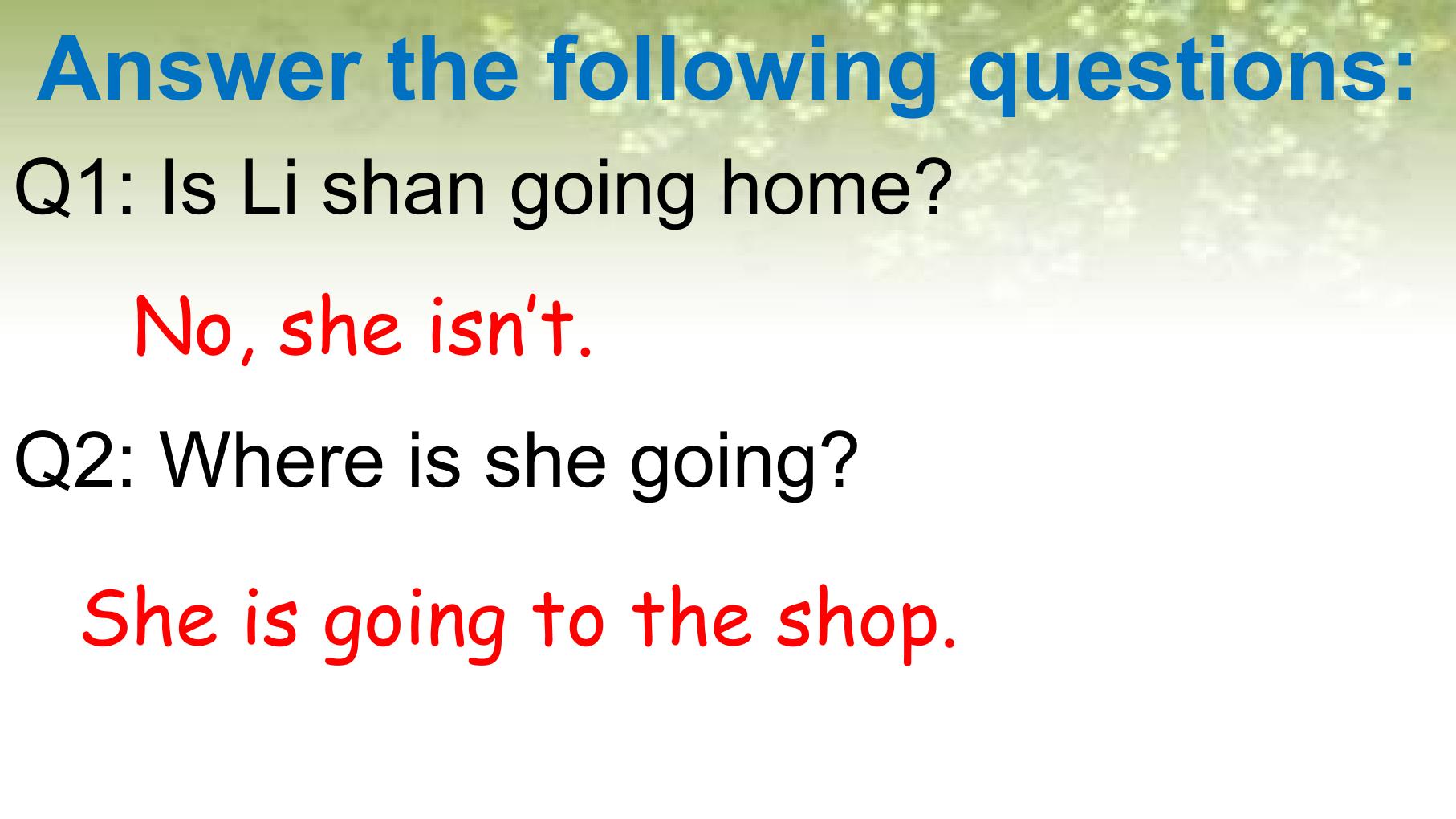 Answer the following questions:

Q1: Is Li shan going home?

No, she isn't.

Q2: Where is she going?

She is going to the shop.